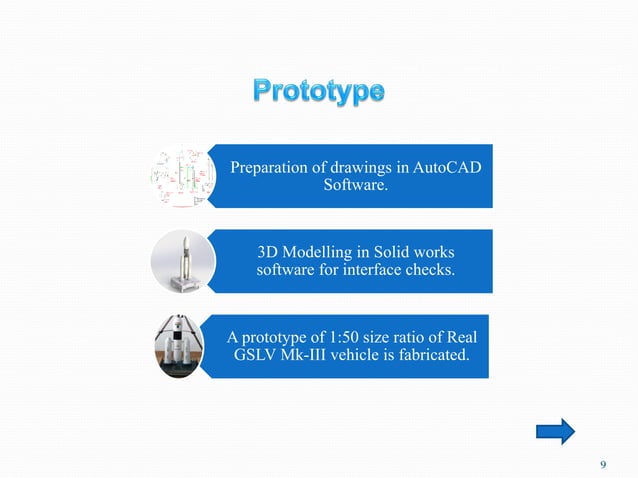 Prototype

Preparation of drawings in AutoCAD Software.

3D Modelling in Solid works software for interface checks.

A prototype of 1:50 size ratio of Real GSLV Mk-III vehicle is fabricated.

9